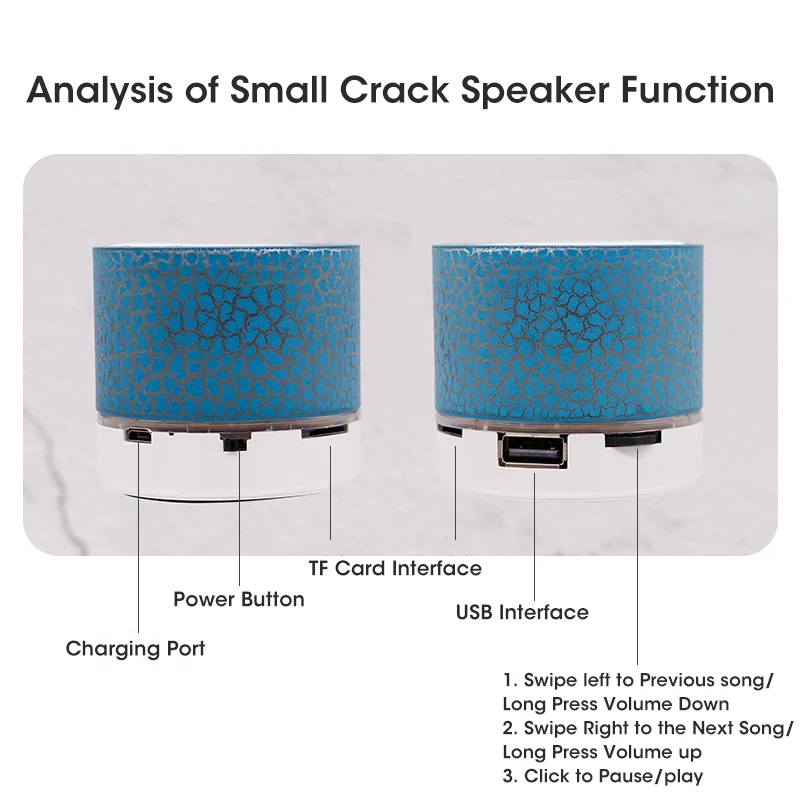 Analysis of Small Crack Speaker Function

TF Card Interface

Power Button

USB Interface

Charging Port

1. Swipe left to Previous song/
Long Press Volume Down
2. Swipe Right to the Next Song/
Long Press Volume up
3. Click to Pause/play